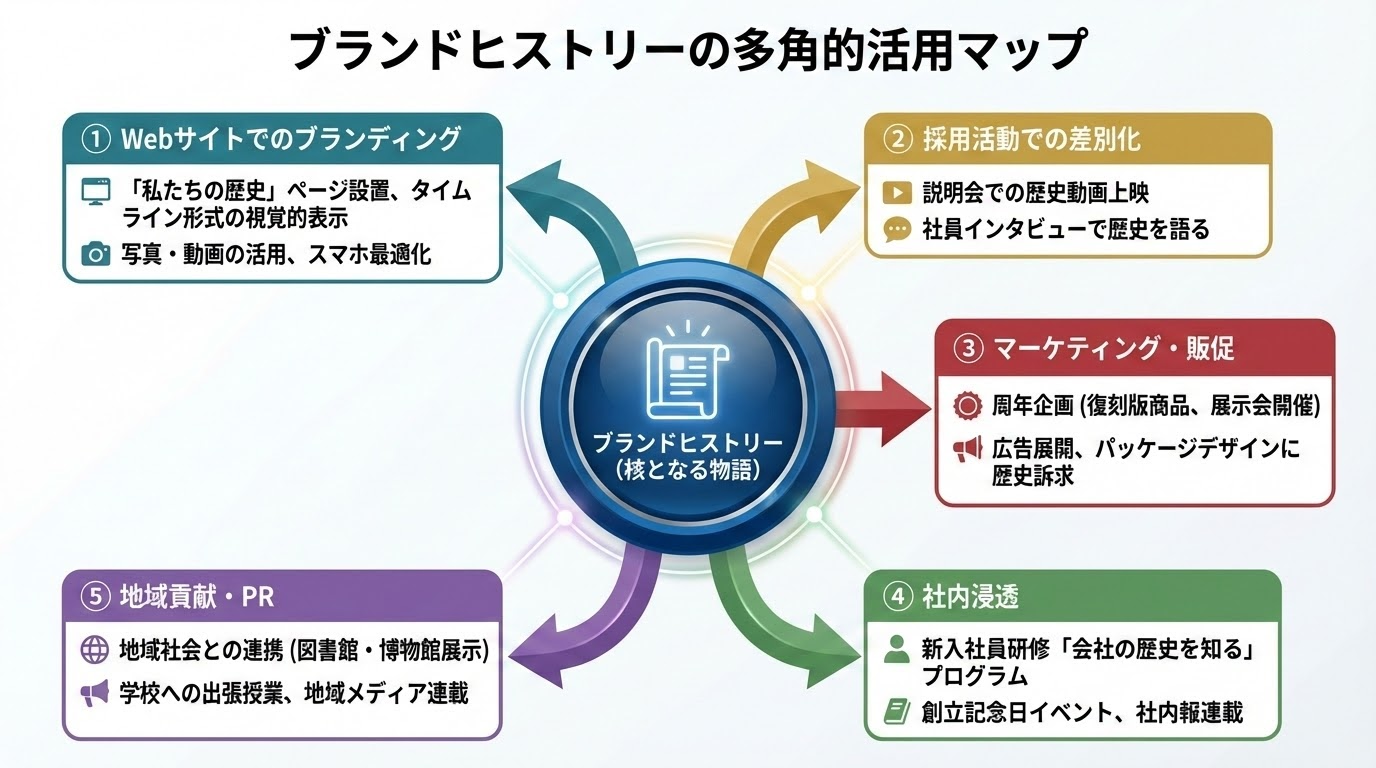 ブランドヒストリーの多角的活用マップ

① Webサイトでのブランディング
「私たちの歴史」ページ設置、タイムライン形式の視覚的表示
写真・動画の活用、スマホ最適化

② 採用活動での差別化
説明会での歴史動画上映
社員インタビューで歴史を語る

ブランドヒストリー (核となる物語)

③ マーケティング・販促
周年企画 (復刻版商品、展示会開催)
広告展開、パッケージデザインに歴史訴求

⑤ 地域貢献・PR
地域社会との連携 (図書館・博物館展示)
学校への出張授業、地域メディア連載

④ 社内浸透
新入社員研修「会社の歴史を知る」プログラム
創立記念日イベント、社内報連載